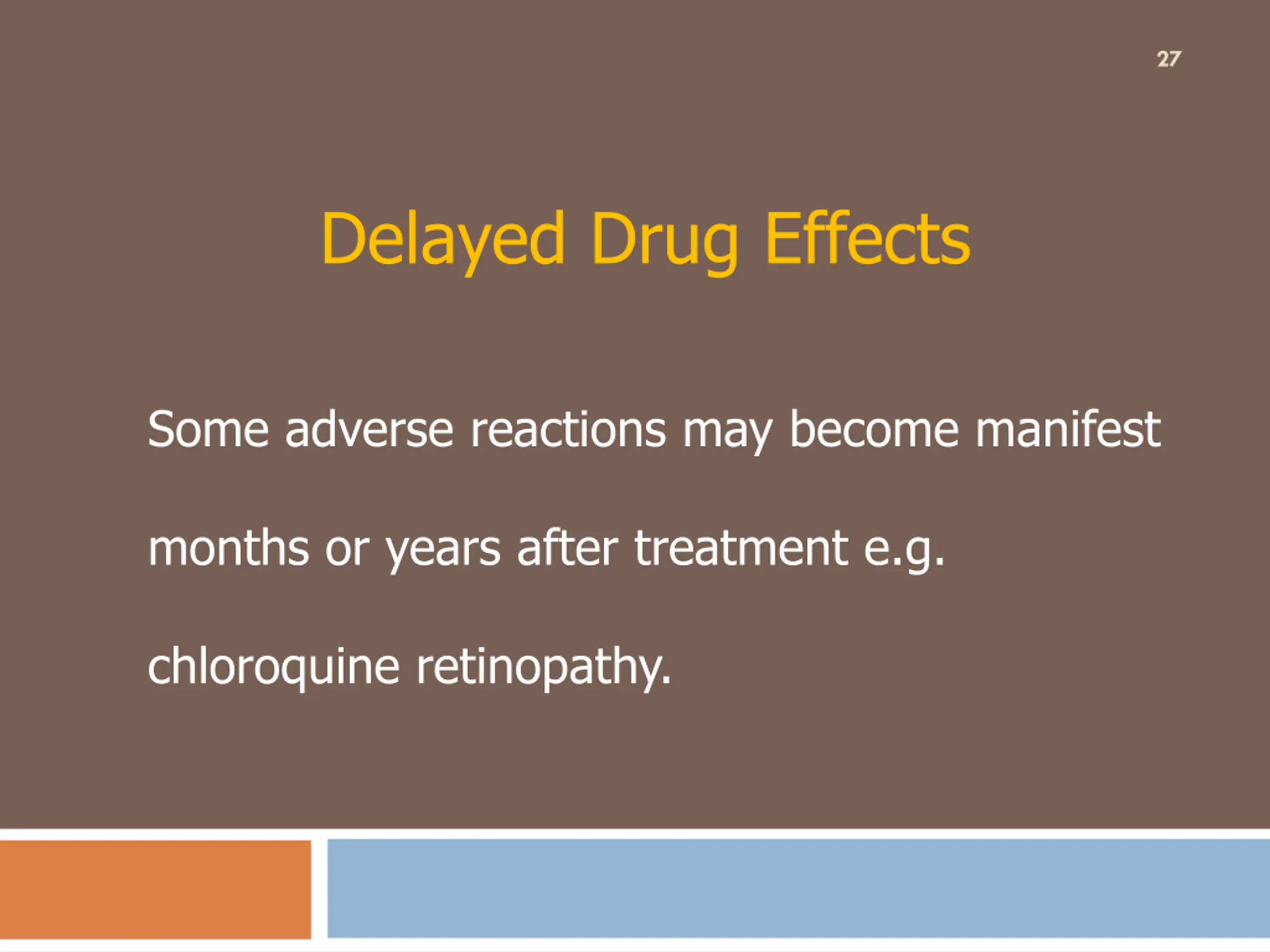 27

Delayed Drug Effects

Some adverse reactions may become manifest months or years after treatment e.g. chloroquine retinopathy.